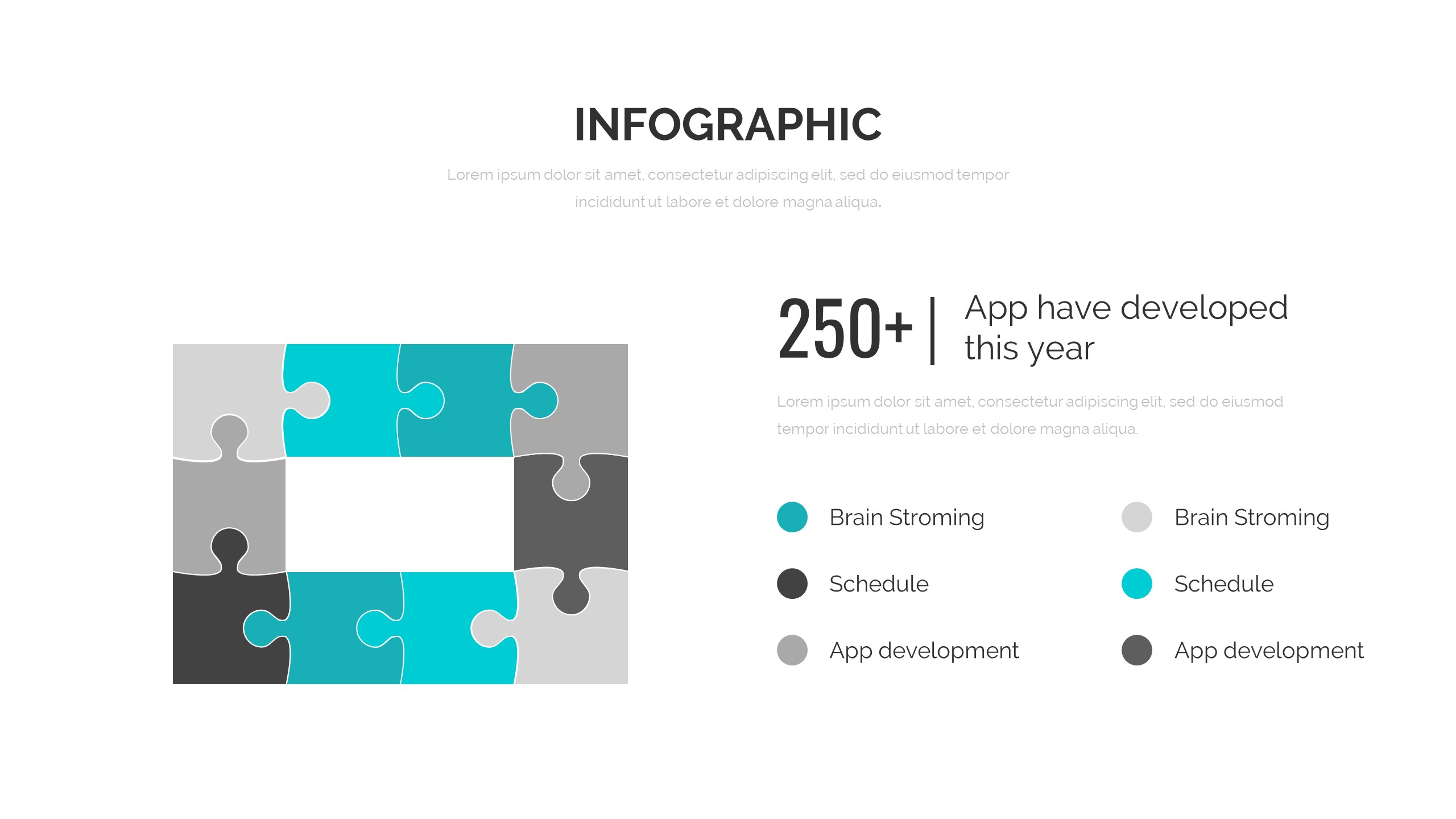 INFOGRAPHIC

Lorem ipsum dolor sit amet, consectetur adipiscing elit, sed do eiusmod tempor incididunt ut labore et dolore magna aliqua.

250+ | App have developed this year

Lorem ipsum dolor sit amet, consectetur adipiscing elit, sed do eiusmod tempor incididunt ut labore et dolore magna aliqua.

Brain Stroming

Schedule

App development

Brain Stroming

Schedule

App development